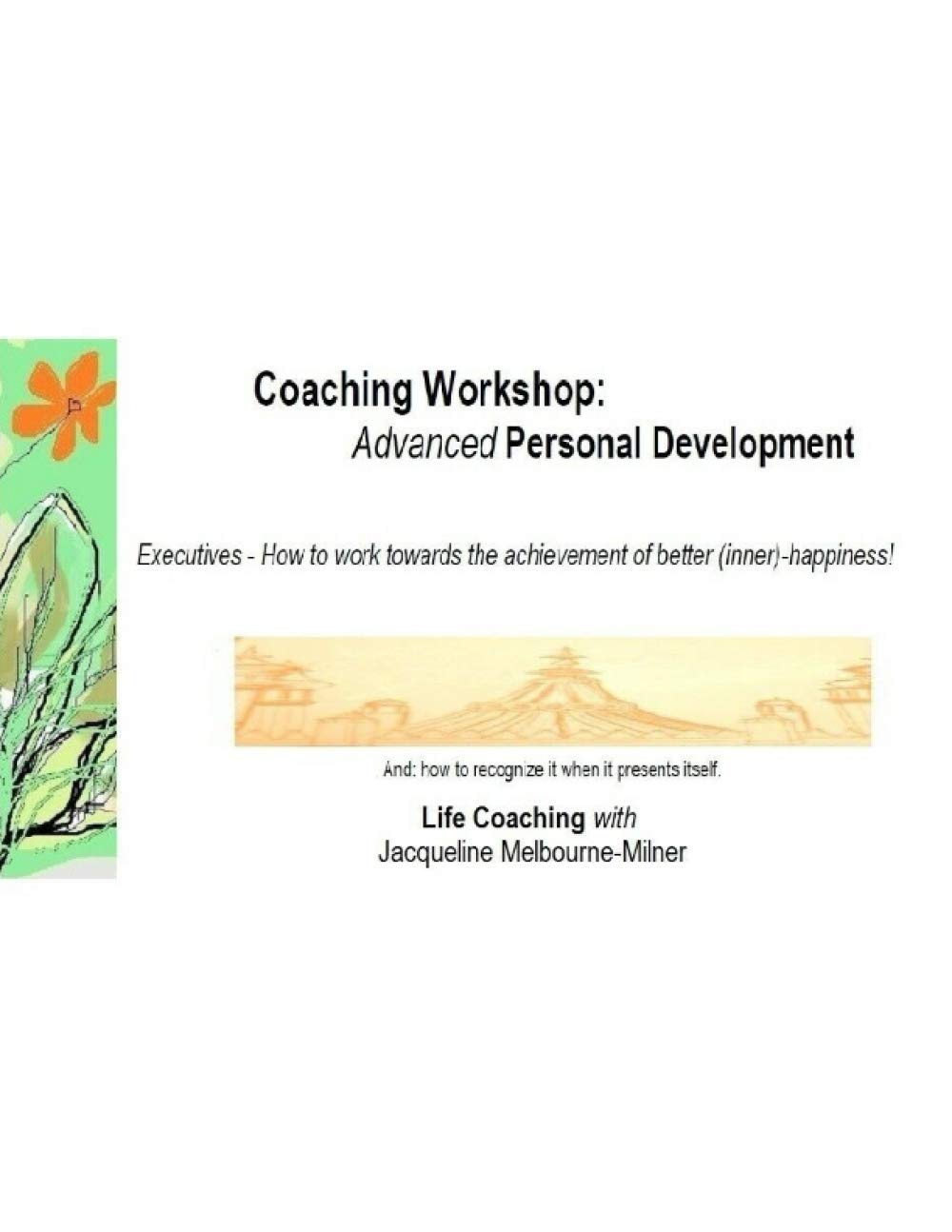 Coaching Workshop:
Advanced Personal Development

Executives - How to work towards the achievement of better (inner)-happiness!

And: how to recognize it when it presents itself.

Life Coaching with
Jacqueline Melbourne-Milner